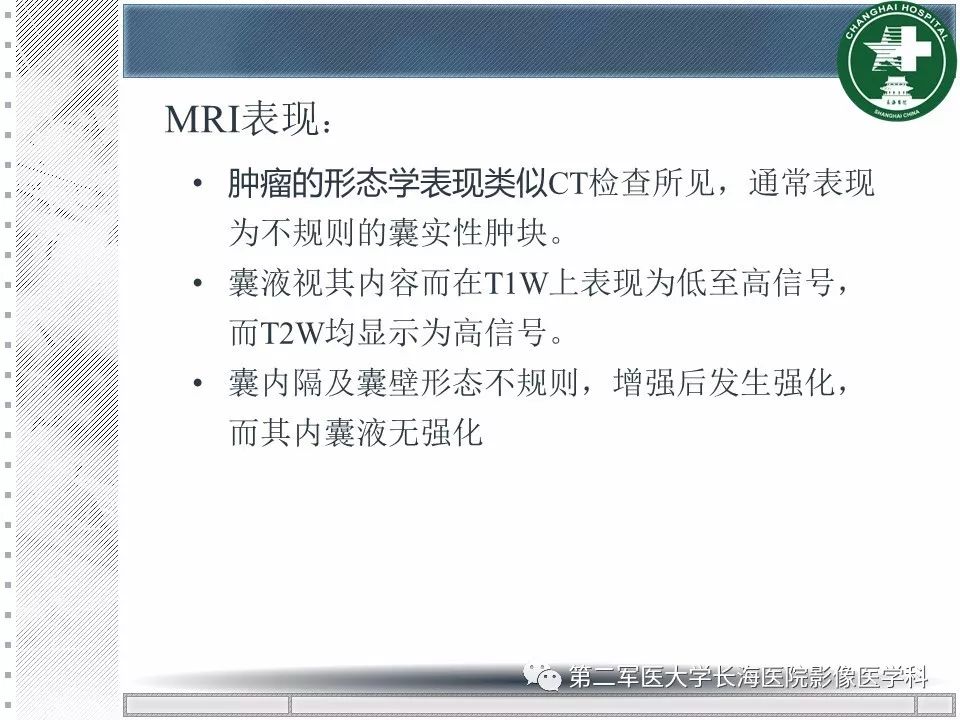 CHANGHAI HOSPITAL
SHANGHAI CHINA

MRI表现：

• 肿瘤的形态学表现类似CT检查所见，通常表现为不规则的囊实性肿块。

• 囊液视其内容而在T1W上表现为低至高信号，而T2W均显示为高信号。

• 囊内隔及囊壁形态不规则，增强后发生强化，而其内囊液无强化

第二军医大学长海医院影像医学科